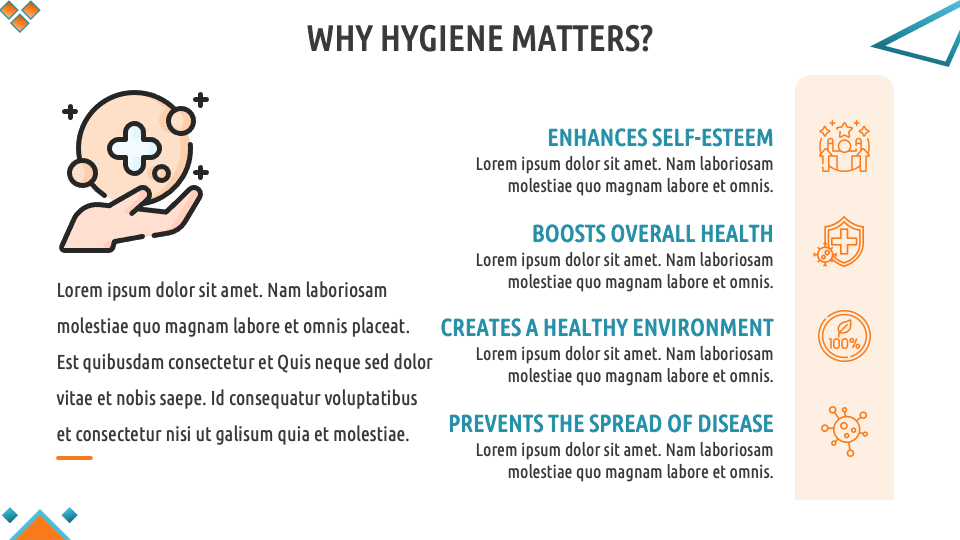 WHY HYGIENE MATTERS?

Lorem ipsum dolor sit amet. Nam laboriosam molestiae quo magnam labore et omnis placeat. Est quibusdam consectetur et Quis neque sed dolor vitae et nobis saepe. Id consequatur voluptatibus et consectetur nisi ut galisum quia et molestiae.

ENHANCES SELF-ESTEEM
Lorem ipsum dolor sit amet. Nam laboriosam molestiae quo magnam labore et omnis.

BOOSTS OVERALL HEALTH
Lorem ipsum dolor sit amet. Nam laboriosam molestiae quo magnam labore et omnis.

CREATES A HEALTHY ENVIRONMENT
Lorem ipsum dolor sit amet. Nam laboriosam molestiae quo magnam labore et omnis.

PREVENTS THE SPREAD OF DISEASE
Lorem ipsum dolor sit amet. Nam laboriosam molestiae quo magnam labore et omnis.

100%